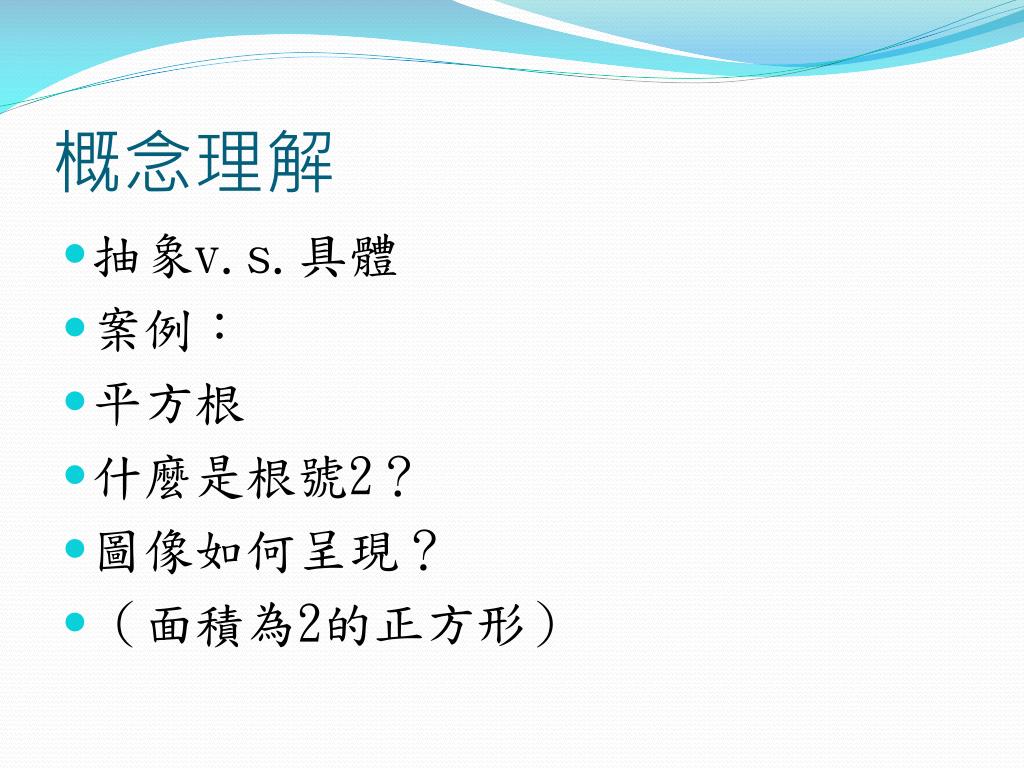 概念理解

- 抽象v.s.具體
- 案例：
- 平方根
- 什麼是根號2？
- 圖像如何呈現？
- （面積為2的正方形）